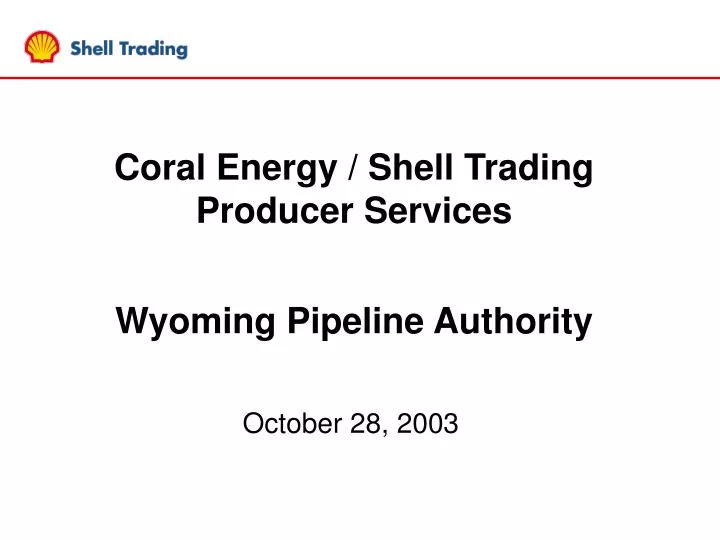 Shell Trading

Coral Energy / Shell Trading
Producer Services

Wyoming Pipeline Authority

October 28, 2003